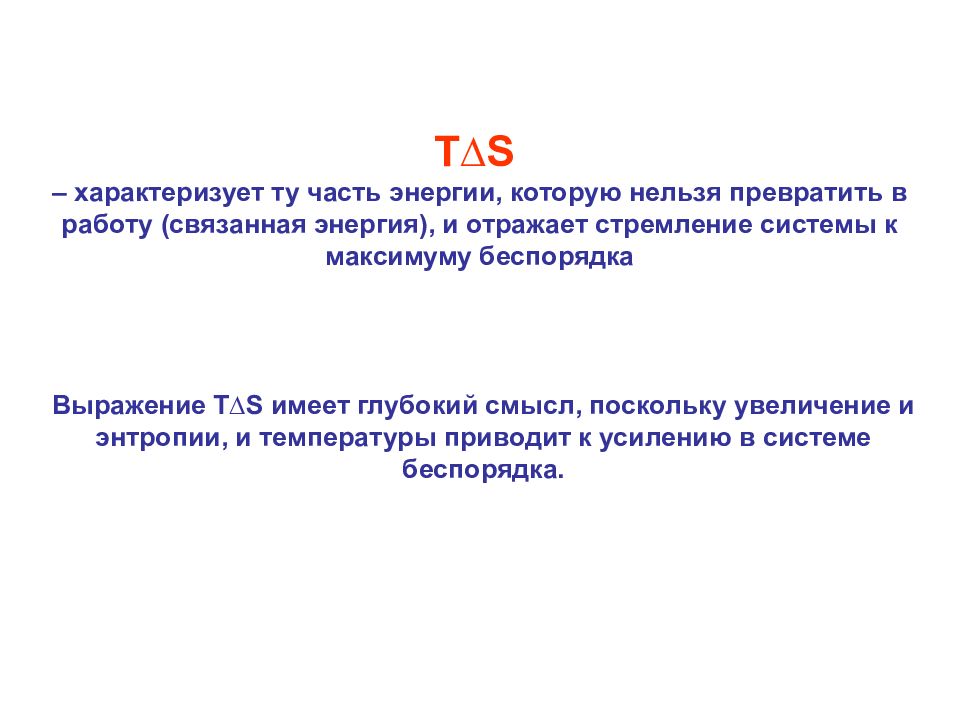 $T\Delta S$

– характеризует ту часть энергии, которую нельзя превратить в работу (связанная энергия), и отражает стремление системы к максимуму беспорядка

Выражение $T\Delta S$ имеет глубокий смысл, поскольку увеличение и энтропии, и температуры приводит к усилению в системе беспорядка.